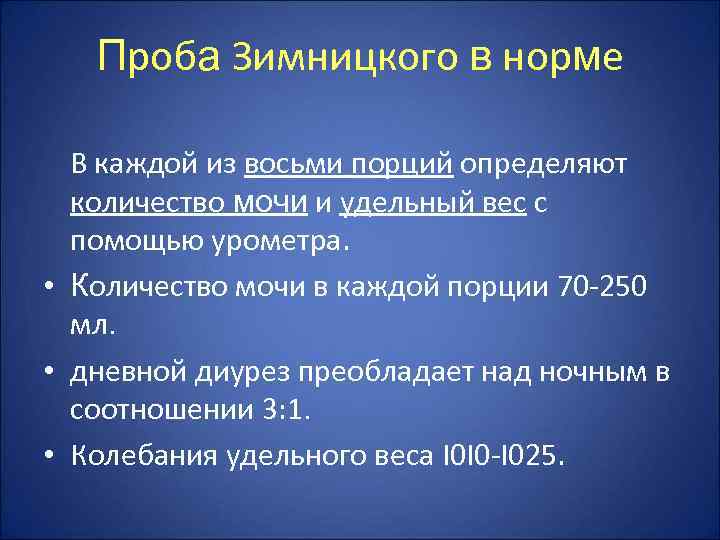 Проба Зимницкого в норме

В каждой из восьми порций определяют количество мочи и удельный вес с помощью урометра.

• Количество мочи в каждой порции 70-250 мл.

• дневной диурез преобладает над ночным в соотношении 3:1.

• Колебания удельного веса I0I0-I025.